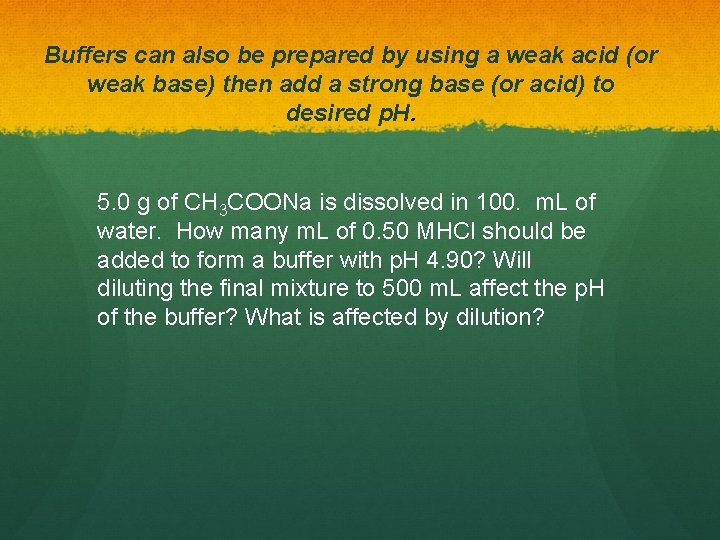 Buffers can also be prepared by using a weak acid (or weak base) then add a strong base (or acid) to desired pH.

5.0 g of $CH_3COONa$ is dissolved in 100. mL of water. How many mL of 0.50 MHCl should be added to form a buffer with pH 4.90? Will diluting the final mixture to 500 mL affect the pH of the buffer? What is affected by dilution?